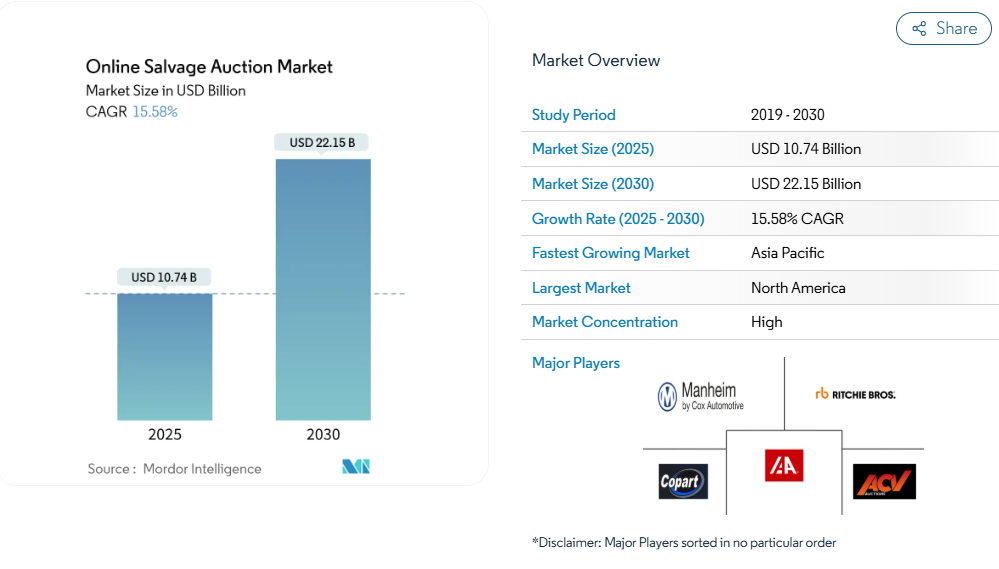 Online Salvage Auction Market
Market Size in USD Billion
CAGR 15.58%

USD 22.15 B
USD 10.74 B
2025
2030

Source : Mordor Intelligence

Share

Market Overview

| Study Period | 2019 - 2030 |
|---|---|
| Market Size (2025) | USD 10.74 Billion |
| Market Size (2030) | USD 22.15 Billion |
| Growth Rate (2025 - 2030) | 15.58% CAGR |
| Fastest Growing Market | Asia Pacific |
| Largest Market | North America |
| Market Concentration | High |

Major Players

Manheim by Cox Automotive
rb RITCHIE BROS.
Copart
IAA
ACV AUCTIONS

*Disclaimer: Major Players sorted in no particular order